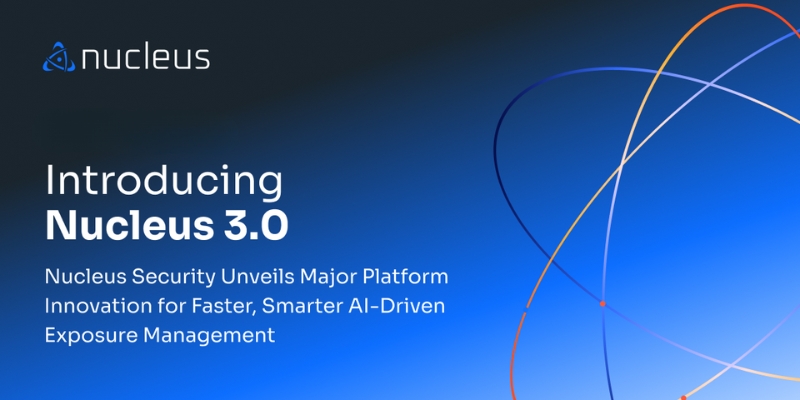 nucleus

Introducing
Nucleus 3.0

Nucleus Security Unveils Major Platform Innovation for Faster, Smarter AI-Driven Exposure Management